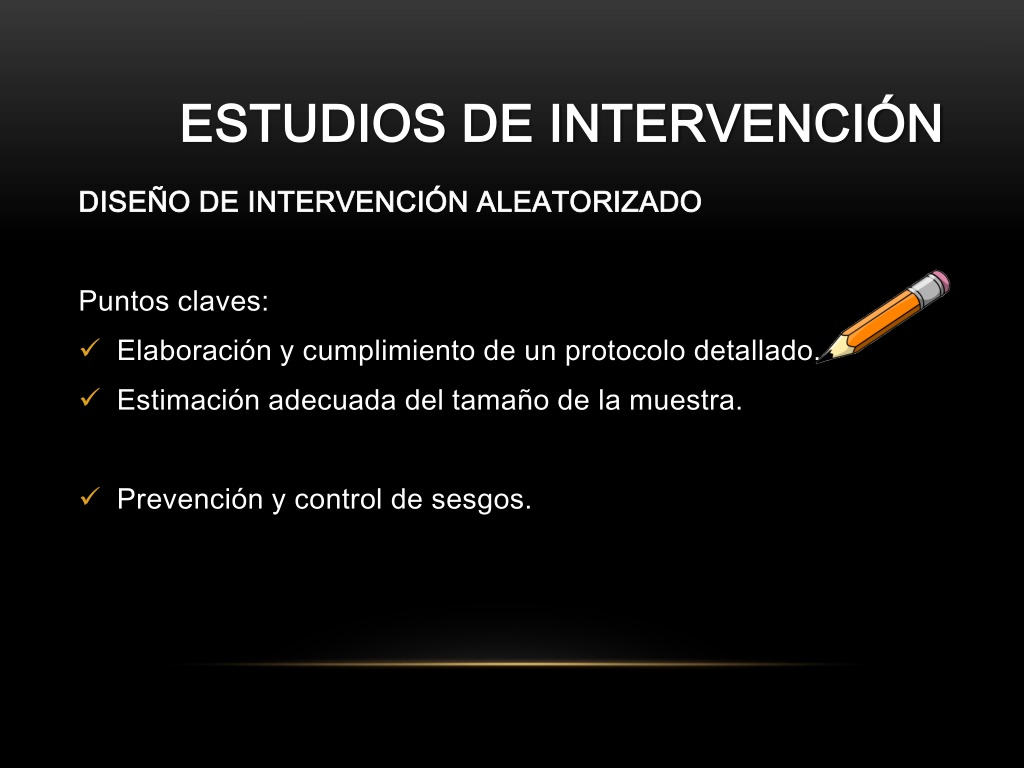 ESTUDIOS DE INTERVENCIÓN

DISEÑO DE INTERVENCIÓN ALEATORIZADO

Puntos claves:

✓ Elaboración y cumplimiento de un protocolo detallado.

✓ Estimación adecuada del tamaño de la muestra.

✓ Prevención y control de sesgos.